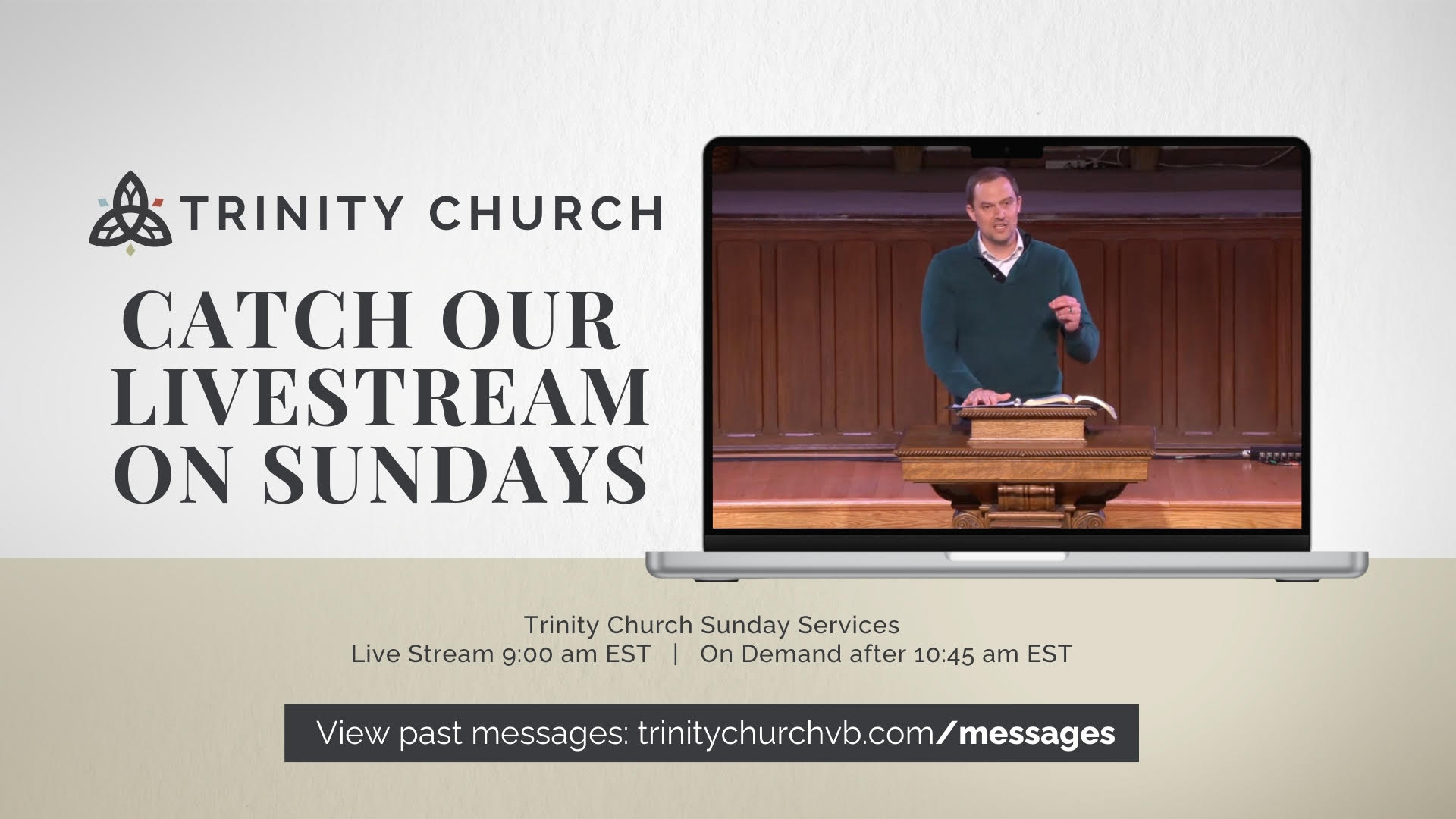 TRINITY CHURCH

CATCH OUR LIVESTREAM ON SUNDAYS

Trinity Church Sunday Services
Live Stream 9:00 am EST | On Demand after 10:45 am EST

View past messages: trinitychurchvb.com/messages